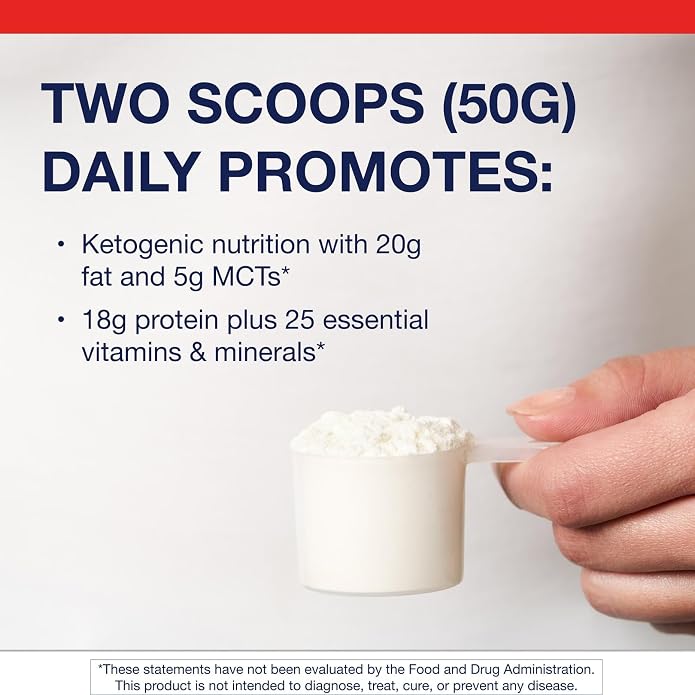 TWO SCOOPS (50G) DAILY PROMOTES:

• Ketogenic nutrition with 20g fat and 5g MCTs*
• 18g protein plus 25 essential vitamins & minerals*

*These statements have not been evaluated by the Food and Drug Administration. This product is not intended to diagnose, treat, cure, or prevent any disease.